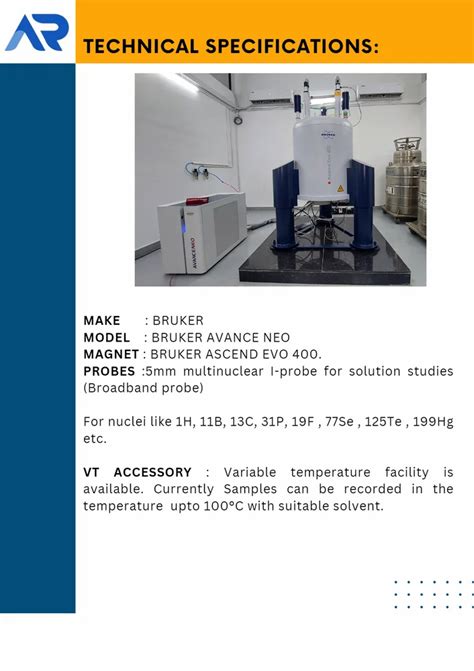 AR

TECHNICAL SPECIFICATIONS:

AVANCE NEO

MAKE : BRUKER
MODEL : BRUKER AVANCE NEO
MAGNET : BRUKER ASCEND EVO 400.
PROBES :5mm multinuclear I-probe for solution studies (Broadband probe)

For nuclei like 1H, 11B, 13C, 31P, 19F , 77Se , 125Te , 199Hg etc.

VT ACCESSORY : Variable temperature facility is available. Currently Samples can be recorded in the temperature upto 100°C with suitable solvent.